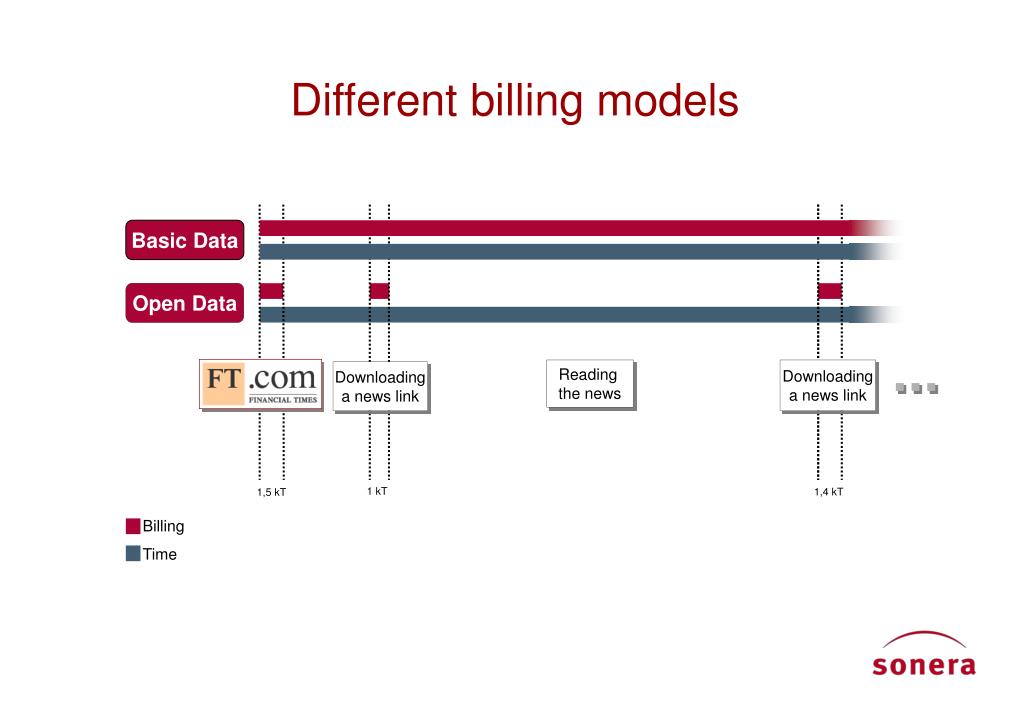 Different billing models

Basic Data

Open Data

FT.com
FINANCIAL TIMES

Downloading a news link

Reading the news

Downloading a news link

1,5 kT

1 kT

1,4 kT

Billing

Time

sonera